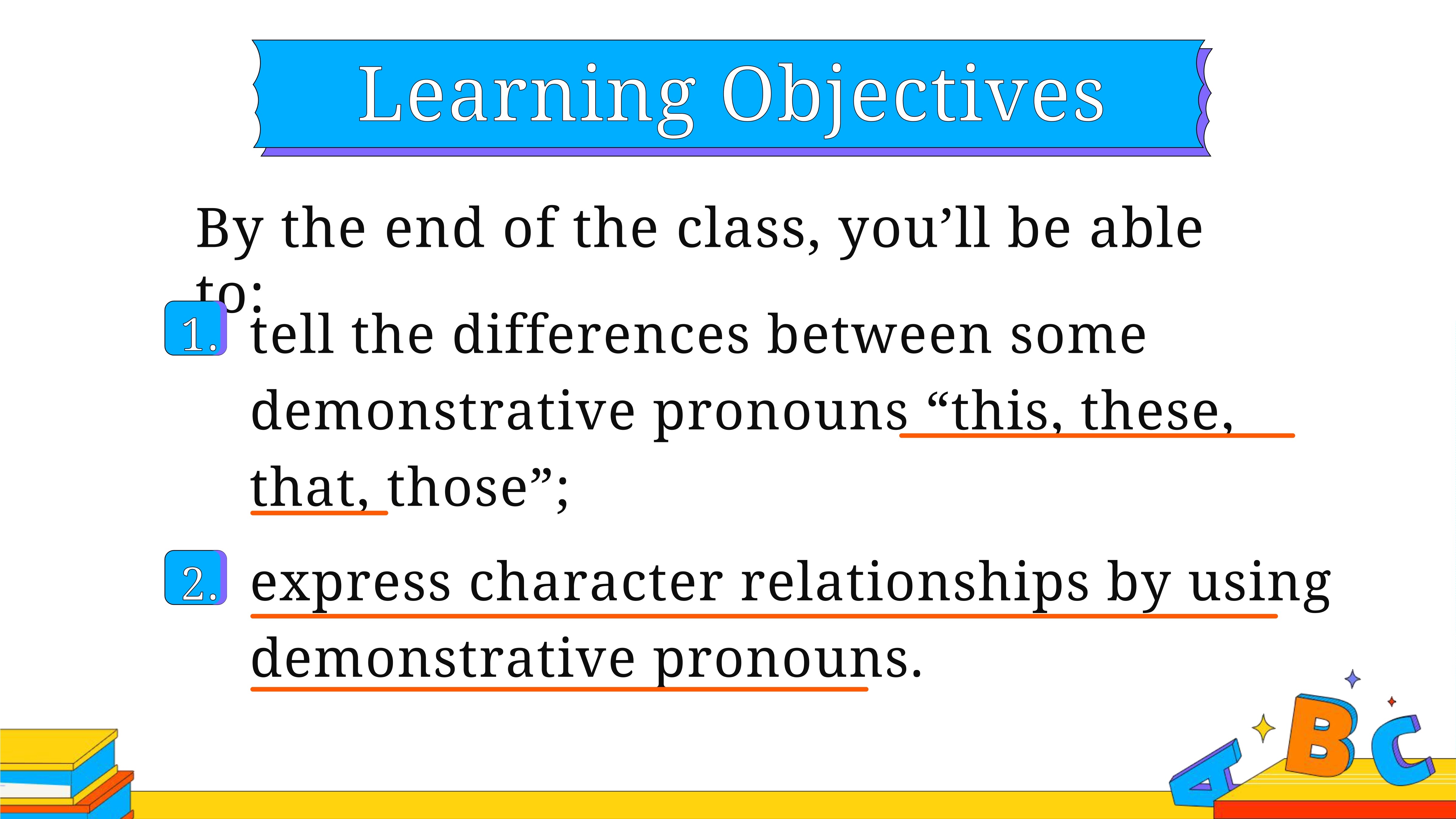 Learning Objectives

By the end of the class, you’ll be able to:

1. tell the differences between some demonstrative pronouns “this, these, that, those”;

2. express character relationships by using demonstrative pronouns.

A B C